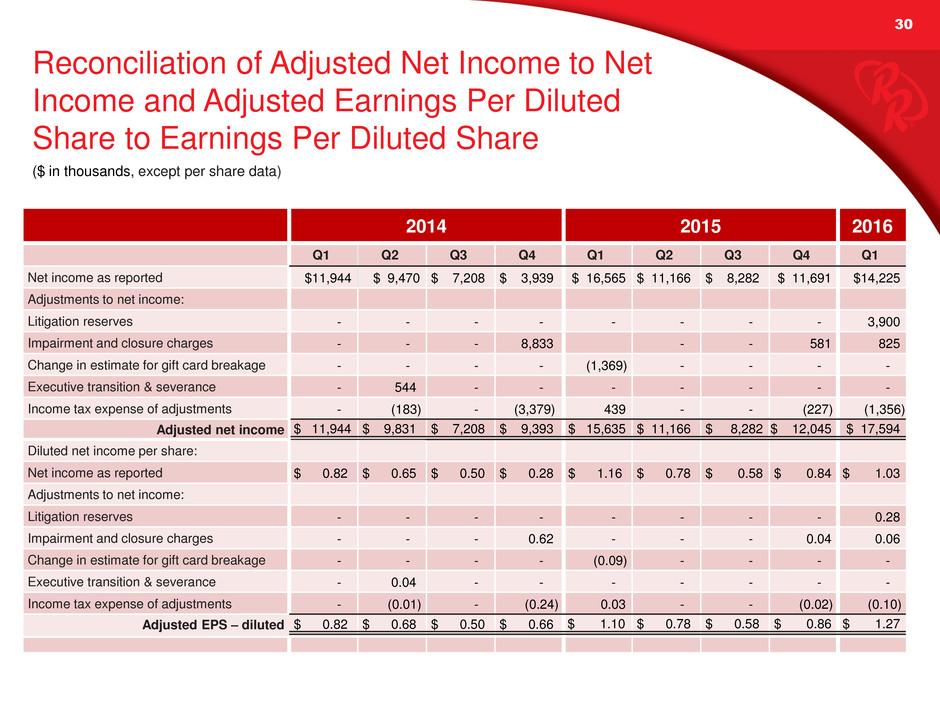 30

Reconciliation of Adjusted Net Income to Net Income and Adjusted Earnings Per Diluted Share to Earnings Per Diluted Share

($ in thousands, except per share data)

| | 2014 | | | | 2015 | | | | 2016 |
|---|---|---|---|---|---|---|---|---|---|
| | Q1 | Q2 | Q3 | Q4 | Q1 | Q2 | Q3 | Q4 | Q1 |
| Net income as reported | $11,944 | $ 9,470 | $ 7,208 | $ 3,939 | $ 16,565 | $ 11,166 | $ 8,282 | $ 11,691 | $14,225 |
| Adjustments to net income: | | | | | | | | | |
| Litigation reserves | - | - | - | - | - | - | - | - | 3,900 |
| Impairment and closure charges | - | - | - | 8,833 | | - | - | 581 | 825 |
| Change in estimate for gift card breakage | - | - | - | - | (1,369) | - | - | - | - |
| Executive transition & severance | - | 544 | - | - | - | - | - | - | - |
| Income tax expense of adjustments | - | (183) | - | (3,379) | 439 | - | - | (227) | (1,356) |
| Adjusted net income | $ 11,944 | $ 9,831 | $ 7,208 | $ 9,393 | $ 15,635 | $ 11,166 | $ 8,282 | $ 12,045 | $ 17,594 |
| Diluted net income per share: | | | | | | | | | |
| Net income as reported | $ 0.82 | $ 0.65 | $ 0.50 | $ 0.28 | $ 1.16 | $ 0.78 | $ 0.58 | $ 0.84 | $ 1.03 |
| Adjustments to net income: | | | | | | | | | |
| Litigation reserves | - | - | - | - | - | - | - | - | 0.28 |
| Impairment and closure charges | - | - | - | 0.62 | - | - | - | 0.04 | 0.06 |
| Change in estimate for gift card breakage | - | - | - | - | (0.09) | - | - | - | - |
| Executive transition & severance | - | 0.04 | - | - | - | - | - | - | - |
| Income tax expense of adjustments | - | (0.01) | - | (0.24) | 0.03 | - | - | (0.02) | (0.10) |
| Adjusted EPS – diluted | $ 0.82 | $ 0.68 | $ 0.50 | $ 0.66 | $ 1.10 | $ 0.78 | $ 0.58 | $ 0.86 | $ 1.27 |